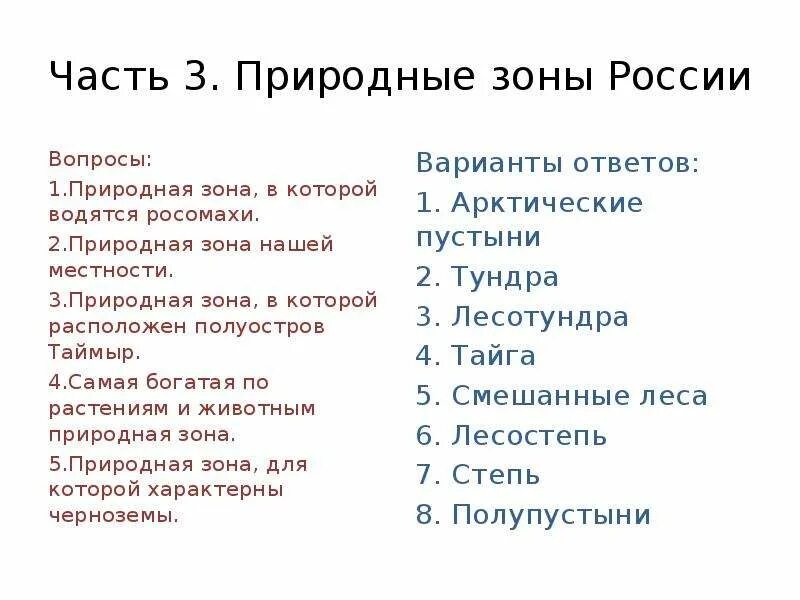 Часть 3. Природные зоны России

Вопросы:

1.Природная зона, в которой водятся росомахи.

2.Природная зона нашей местности.

3.Природная зона, в которой расположен полуостров Таймыр.

4.Самая богатая по растениям и животным природная зона.

5.Природная зона, для которой характерны черноземы.

Варианты ответов:

1. Арктические пустыни

2. Тундра

3. Лесотундра

4. Тайга

5. Смешанные леса

6. Лесостепь

7. Степь

8. Полупустыни